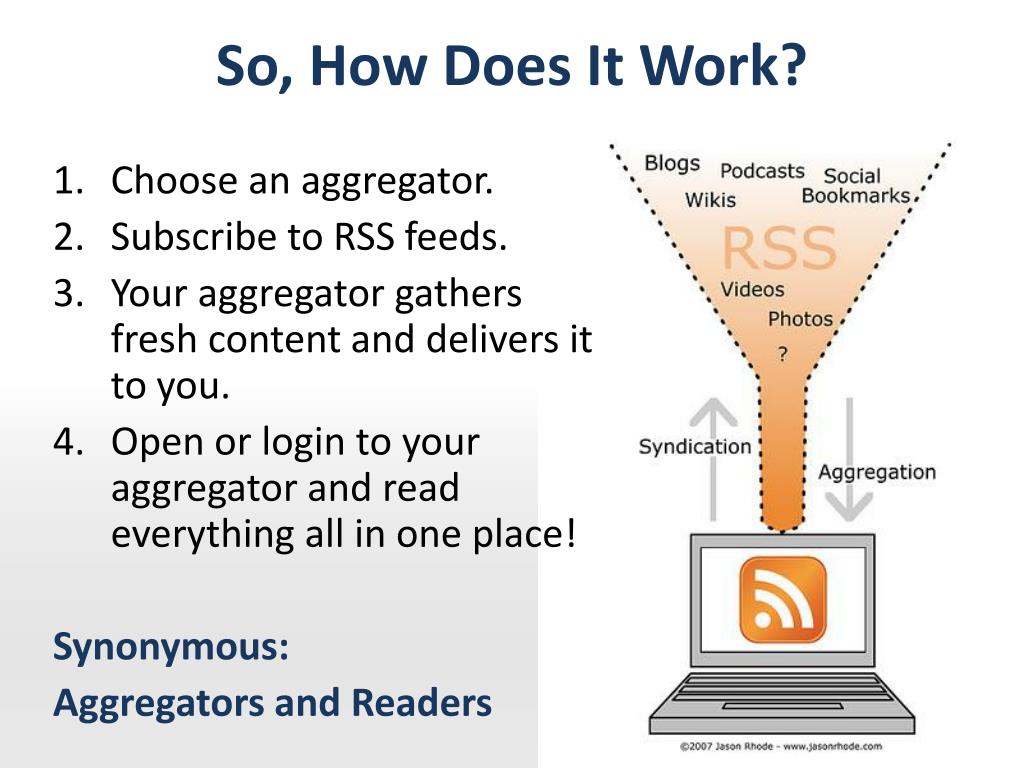 So, How Does It Work?

1. Choose an aggregator.
2. Subscribe to RSS feeds.
3. Your aggregator gathers fresh content and delivers it to you.
4. Open or login to your aggregator and read everything all in one place!

Synonymous:
Aggregators and Readers

Blogs
Podcasts
Social Bookmarks
Wikis
RSS
Videos
Photos
?
Syndication
Aggregation

©2007 Jason Rhode - www.jasonrhode.com